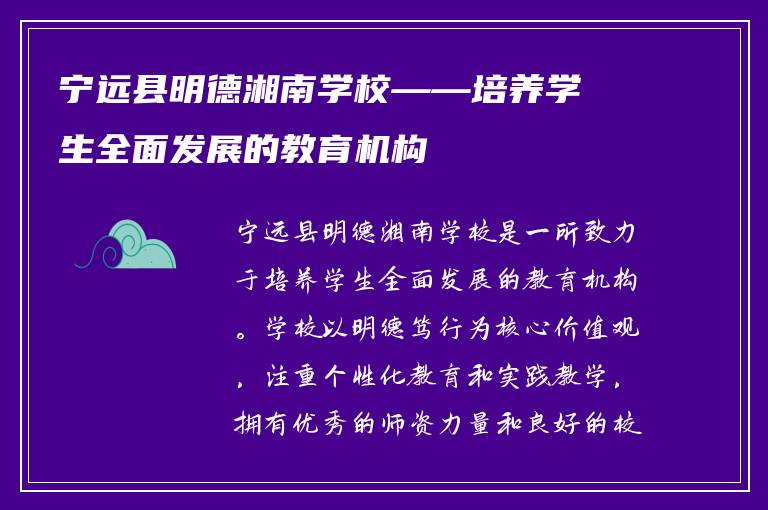 宁远县明德湘南学校——培养学生全面发展的教育机构

宁远县明德湘南学校是一所致力于培养学生全面发展的教育机构。学校以明德笃行为核心价值观，注重个性化教育和实践教学，拥有优秀的师资力量和良好的校